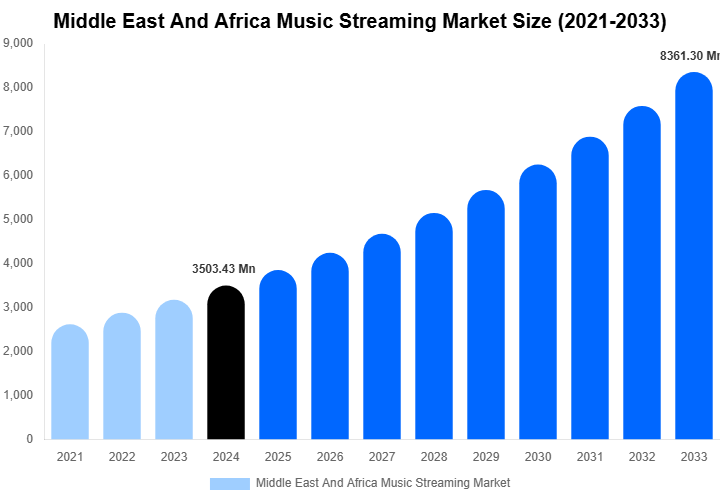 Middle East And Africa Music Streaming Market Size (2021-2033)

9,000
8,000
7,000
6,000
5,000
4,000
3,000
2,000
1,000
0

3503.43 Mn
8361.30 Mn

2021 2022 2023 2024 2025 2026 2027 2028 2029 2030 2031 2032 2033

Middle East And Africa Music Streaming Market